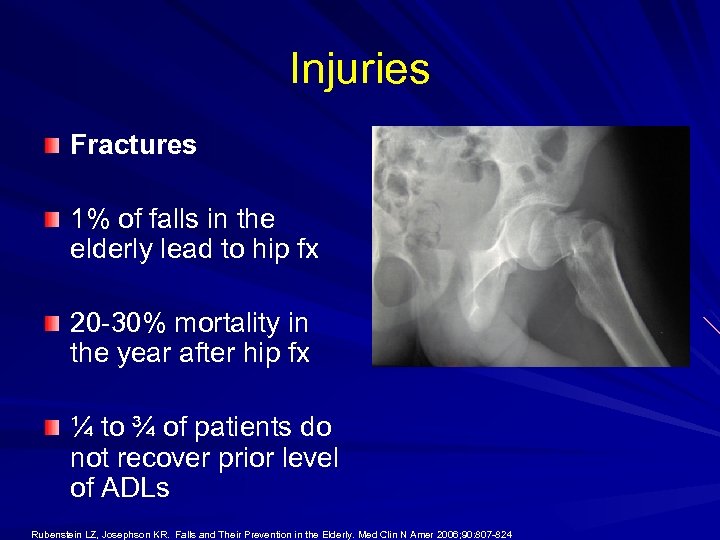 Injuries

Fractures

1% of falls in the elderly lead to hip fx

20-30% mortality in the year after hip fx

¼ to ¾ of patients do not recover prior level of ADLs

Rubenstein LZ, Josephson KR. Falls and Their Prevention in the Elderly. Med Clin N Amer 2006;90:807-824